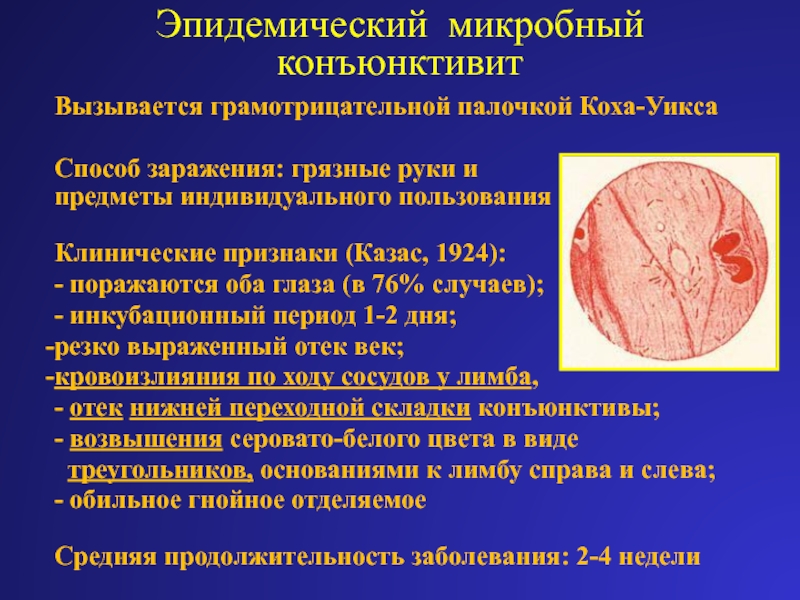 Эпидемический микробный конъюнктивит

Вызывается грамотрицательной палочкой Коха-Уикса

Способ заражения: грязные руки и предметы индивидуального пользования

Клинические признаки (Казас, 1924):
- поражаются оба глаза (в 76% случаев);
- инкубационный период 1-2 дня;
-резко выраженный отек век;
-кровоизлияния по ходу сосудов у лимба,
- отек нижней переходной складки конъюнктивы;
- возвышения серовато-белого цвета в виде треугольников, основаниями к лимбу справа и слева;
- обильное гнойное отделяемое

Средняя продолжительность заболевания: 2-4 недели